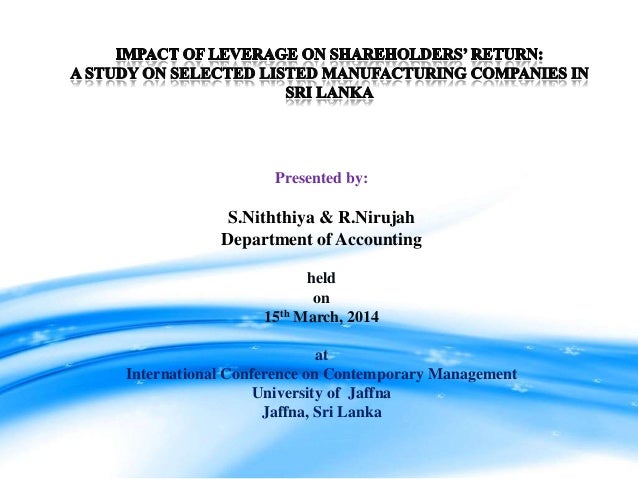 IMPACT OF LEVERAGE ON SHAREHOLDERS' RETURN: A STUDY ON SELECTED LISTED MANUFACTURING COMPANIES IN SRI LANKA

Presented by:

S.Niththiya & R.Nirujah
Department of Accounting

held
on
15$^{th}$ March, 2014

at
International Conference on Contemporary Management
University of Jaffna
Jaffna, Sri Lanka